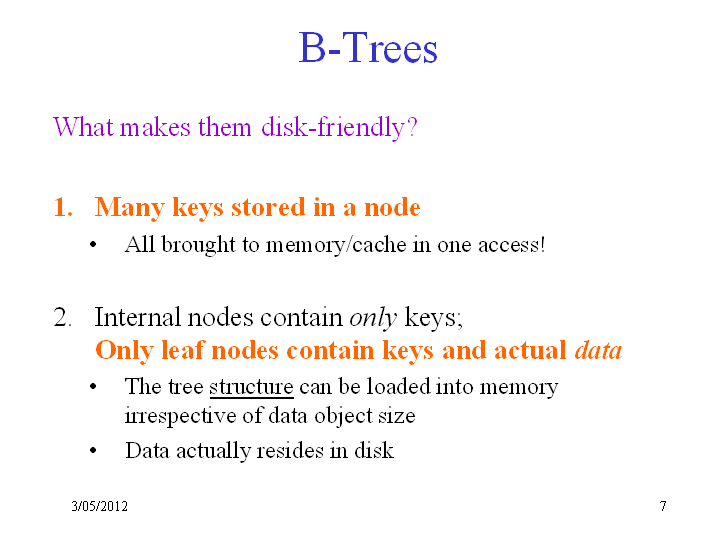 B-Trees

What makes them disk-friendly?

1. Many keys stored in a node
• All brought to memory/cache in one access!

2. Internal nodes contain only keys;
Only leaf nodes contain keys and actual data
• The tree structure can be loaded into memory irrespective of data object size
• Data actually resides in disk

3/05/2012

7